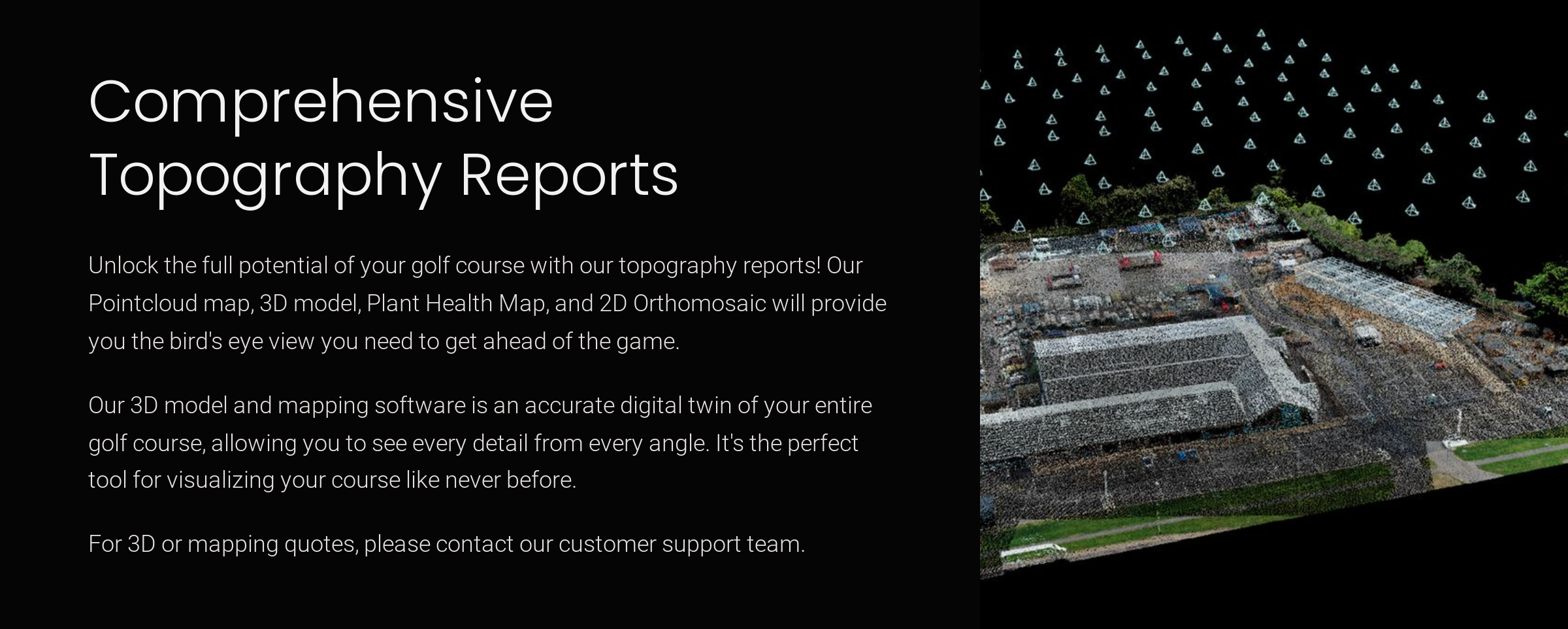 Comprehensive Topography Reports

Unlock the full potential of your golf course with our topography reports! Our Pointcloud map, 3D model, Plant Health Map, and 2D Orthomosaic will provide you the bird's eye view you need to get ahead of the game.

Our 3D model and mapping software is an accurate digital twin of your entire golf course, allowing you to see every detail from every angle. It's the perfect tool for visualizing your course like never before.

For 3D or mapping quotes, please contact our customer support team.